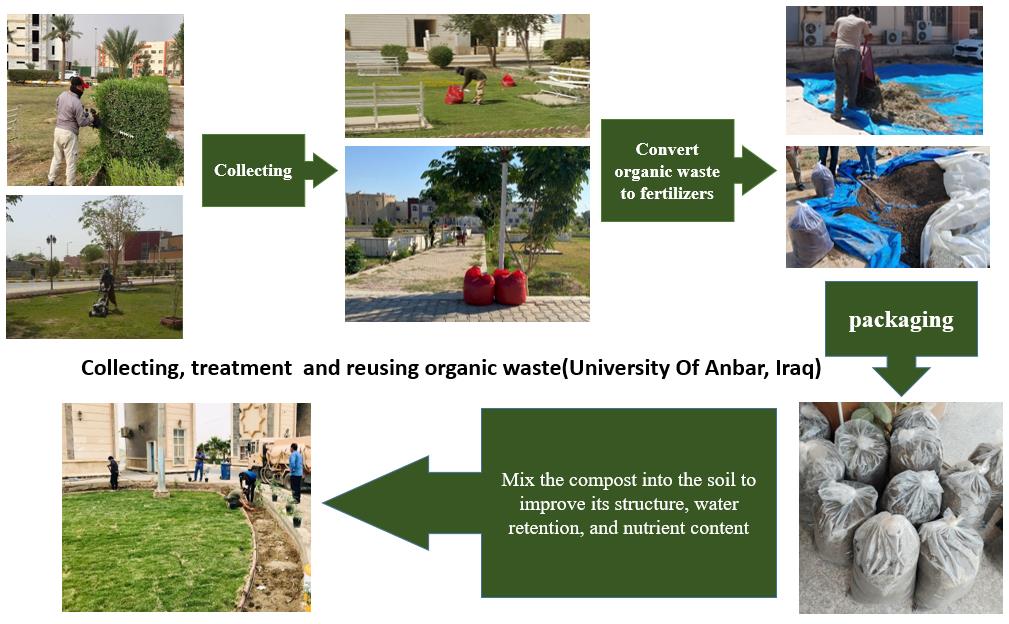 Collecting

Convert organic waste to fertilizers

packaging

Collecting, treatment  and reusing organic waste(University Of Anbar, Iraq)

Mix the compost into the soil to improve its structure, water retention, and nutrient content